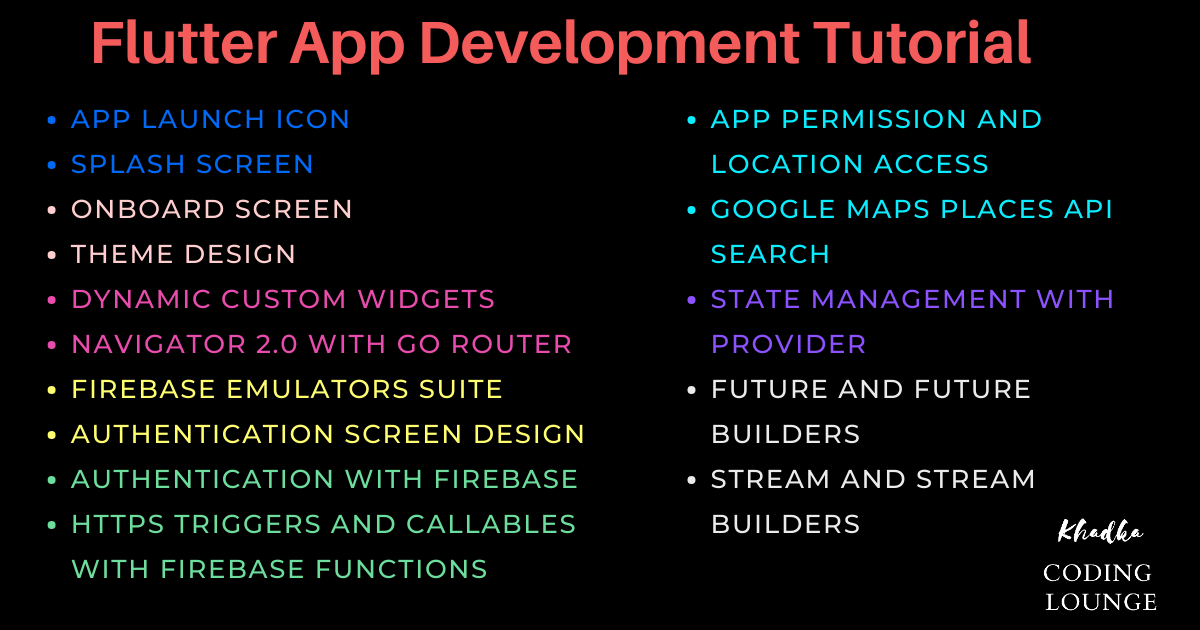 Flutter App Development Tutorial

- APP LAUNCH ICON
- SPLASH SCREEN
- ONBOARD SCREEN
- THEME DESIGN
- DYNAMIC CUSTOM WIDGETS
- NAVIGATOR 2.0 WITH GO ROUTER
- FIREBASE EMULATORS SUITE
- AUTHENTICATION SCREEN DESIGN
- AUTHENTICATION WITH FIREBASE
- HTTPS TRIGGERS AND CALLABLES WITH FIREBASE FUNCTIONS

- APP PERMISSION AND LOCATION ACCESS
- GOOGLE MAPS PLACES API SEARCH
- STATE MANAGEMENT WITH PROVIDER
- FUTURE AND FUTURE BUILDERS
- STREAM AND STREAM BUILDERS

Khadka
CODING
LOUNGE